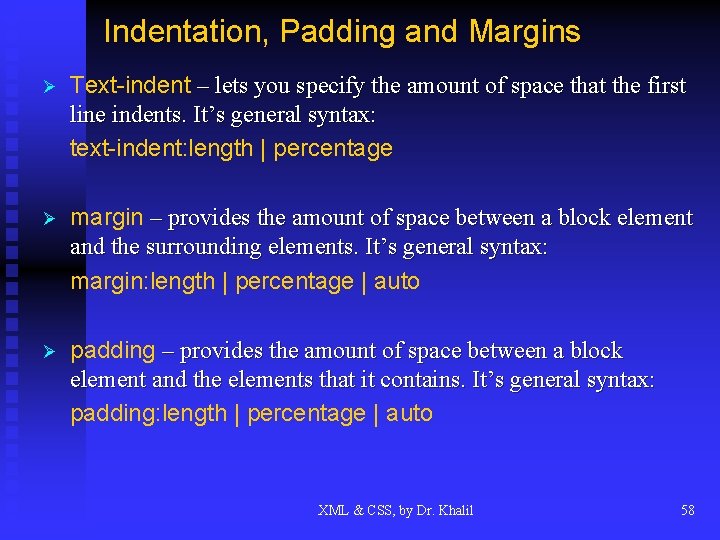 Indentation, Padding and Margins

➢ Text-indent – lets you specify the amount of space that the first line indents. It’s general syntax:
text-indent:length | percentage

➢ margin – provides the amount of space between a block element and the surrounding elements. It’s general syntax:
margin:length | percentage | auto

➢ padding – provides the amount of space between a block element and the elements that it contains. It’s general syntax:
padding:length | percentage | auto

XML & CSS, by Dr. Khalil

58